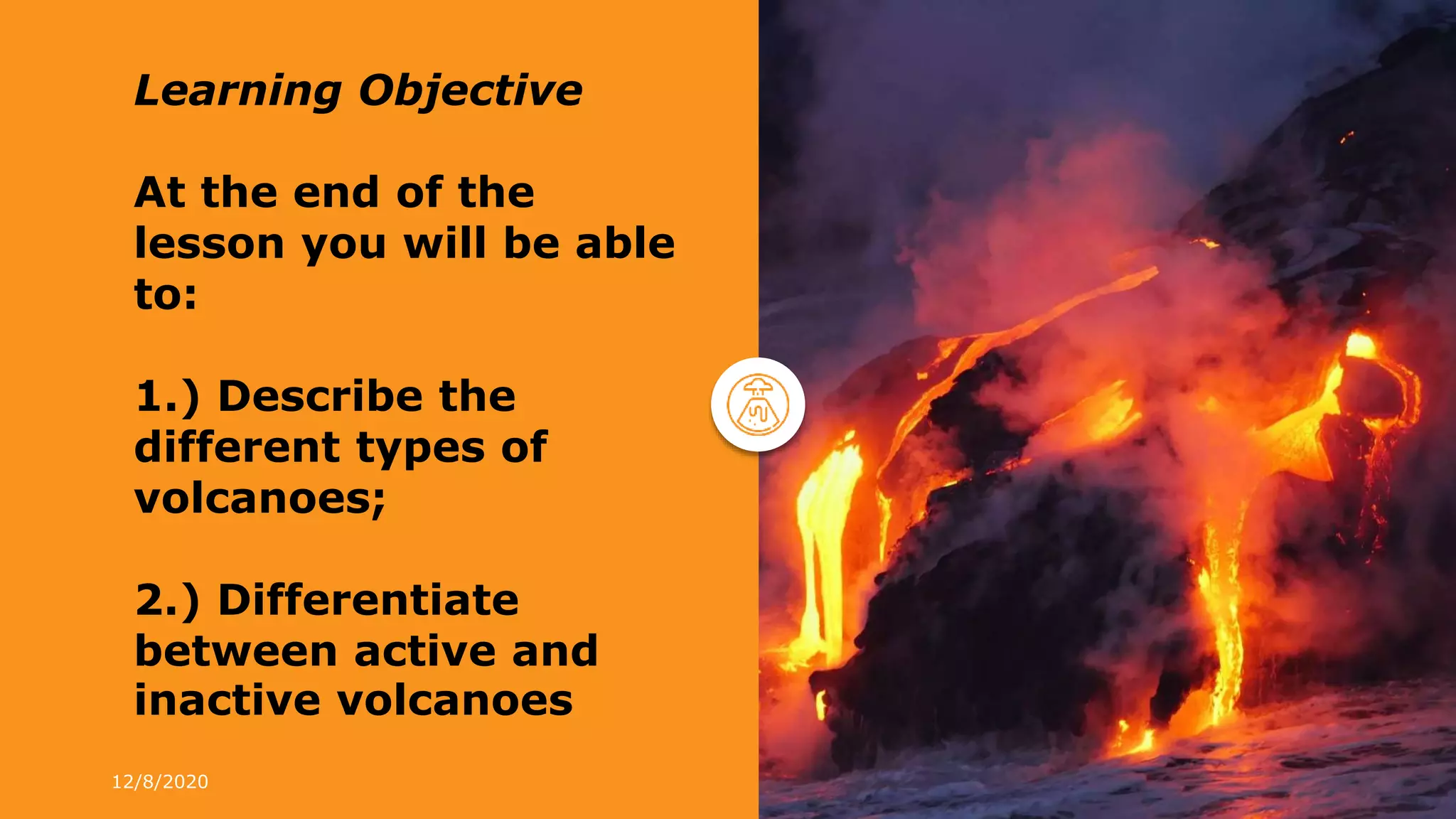 Learning Objective

At the end of the lesson you will be able to:

1.) Describe the different types of volcanoes;

2.) Differentiate between active and inactive volcanoes

12/8/2020